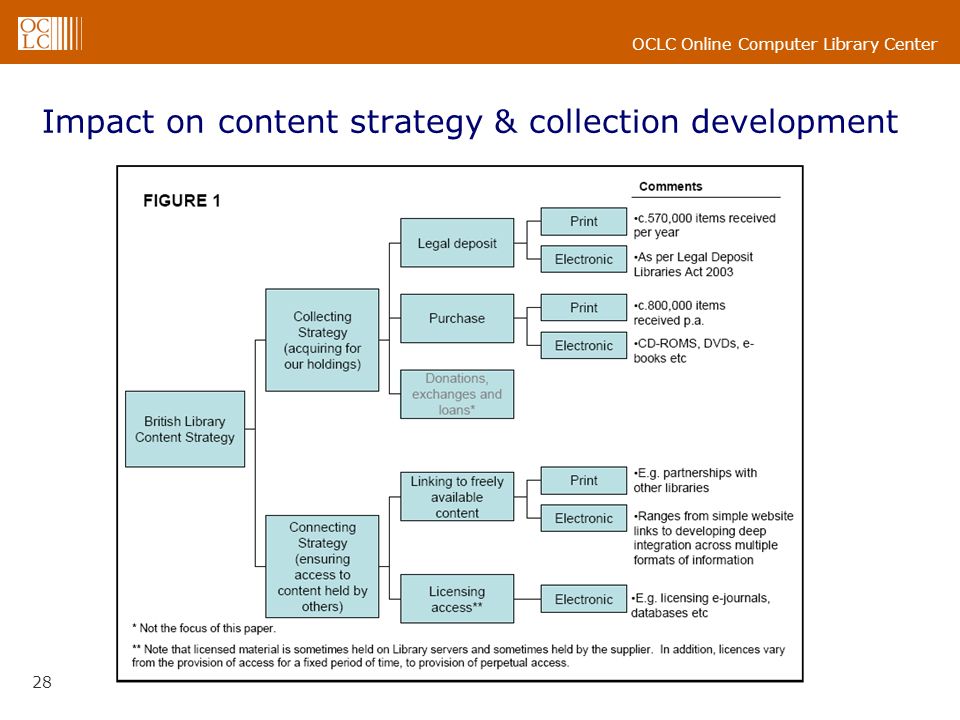 OCLC

OCLC Online Computer Library Center

Impact on content strategy & collection development

FIGURE 1

Comments

British Library Content Strategy

Collecting Strategy (acquiring for our holdings)

Legal deposit

Print

•c.570,000 items received per year

Electronic

•As per Legal Deposit Libraries Act 2003

Purchase

Print

•c.800,000 items received p.a.

Electronic

•CD-ROMS, DVDs, e-books etc

Donations, exchanges and loans*

Connecting Strategy (ensuring access to content held by others)

Linking to freely available content

Print

•E.g. partnerships with other libraries

Electronic

•Ranges from simple website links to developing deep integration across multiple formats of information

Licensing access**

Electronic

•E.g. licensing e-journals, databases etc

* Not the focus of this paper.

** Note that licensed material is sometimes held on Library servers and sometimes held by the supplier. In addition, licences vary from the provision of access for a fixed period of time, to provision of perpetual access.

28